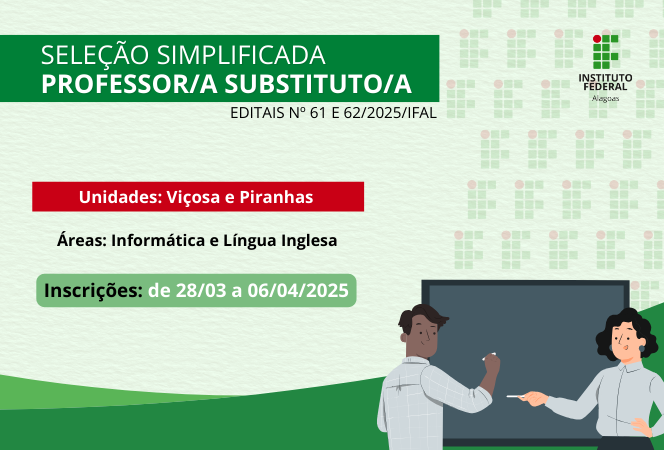 SELEÇÃO SIMPLIFICADA
PROFESSOR/A SUBSTITUTO/A
EDITAIS Nº 61 E 62/2025/IFAL

INSTITUTO FEDERAL
Alagoas

Unidades: Viçosa e Piranhas

Áreas: Informática e Língua Inglesa

Inscrições: de 28/03 a 06/04/2025